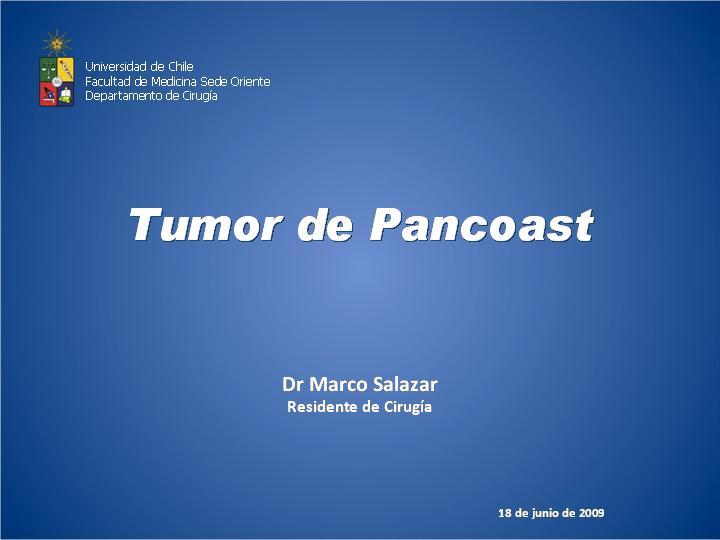 Universidad de Chile
Facultad de Medicina Sede Oriente
Departamento de Cirugía

Tumor de Pancoast

Dr Marco Salazar
Residente de Cirugía

18 de junio de 2009